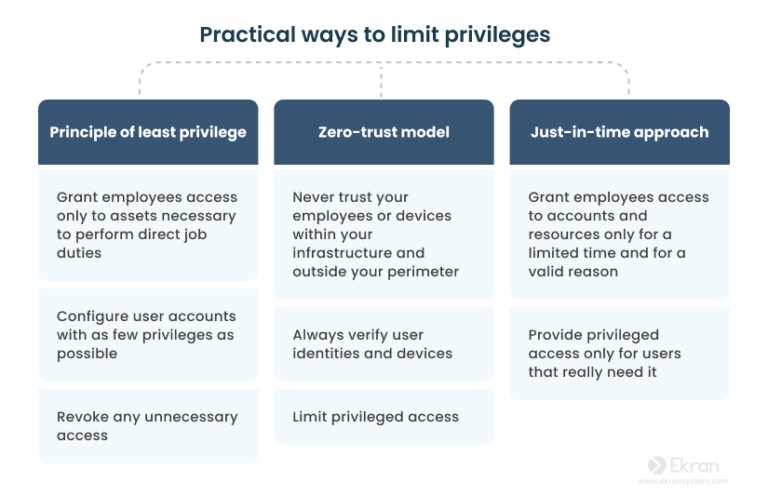 Practical ways to limit privileges

Principle of least privilege

Grant employees access only to assets necessary to perform direct job duties

Configure user accounts with as few privileges as possible

Revoke any unnecessary access

Zero-trust model

Never trust your employees or devices within your infrastructure and outside your perimeter

Always verify user identities and devices

Limit privileged access

Just-in-time approach

Grant employees access to accounts and resources only for a limited time and for a valid reason

Provide privileged access only for users that really need it

Ekran
www.ekransystem.com